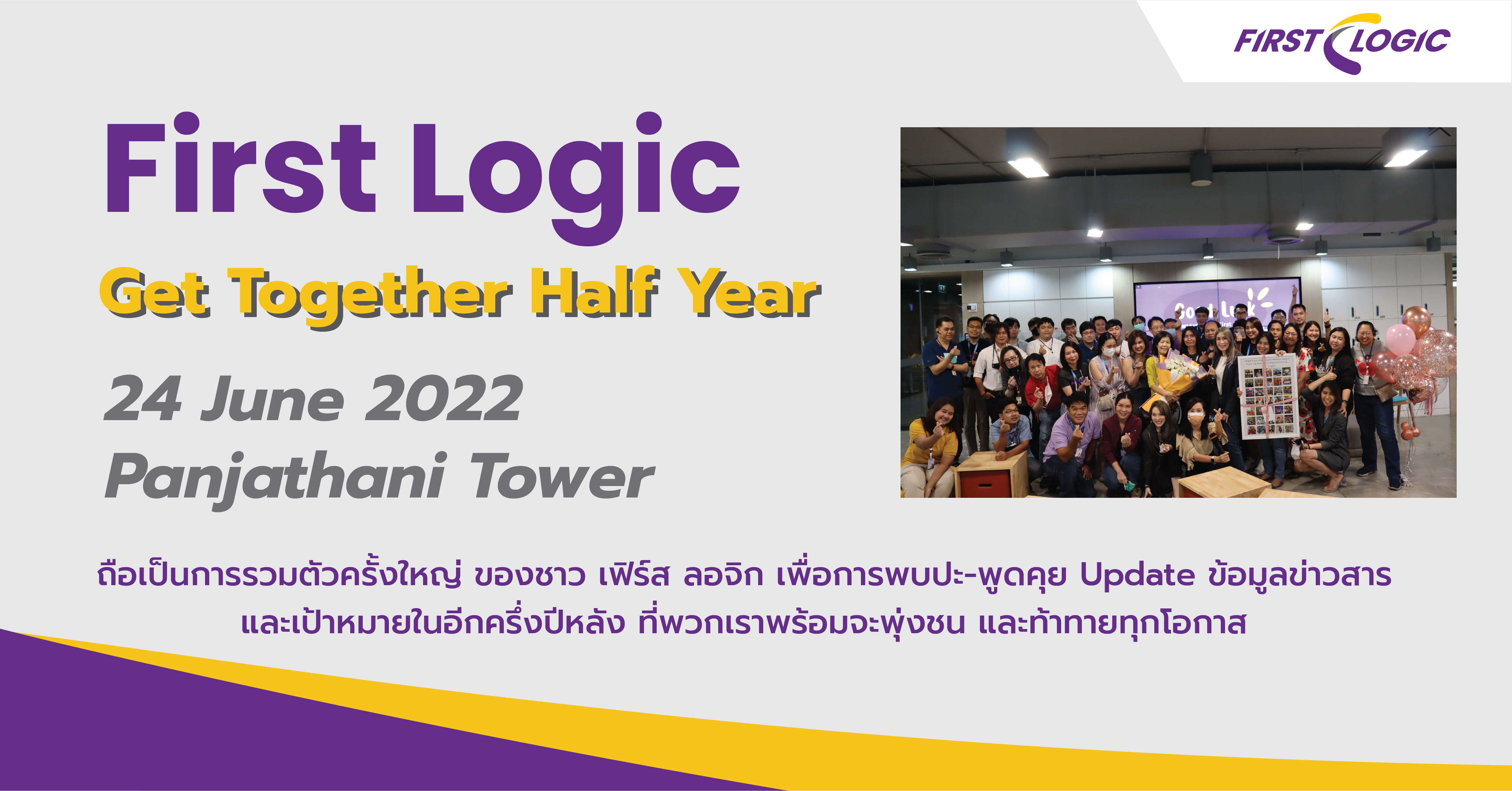 FIRST LOGIC

First Logic

Get Together Half Year

24 June 2022
Panjathani Tower

Good Luck

ถือเป็นการรวมตัวครั้งใหญ่ ของชาว เฟิร์ส ลอจิก เพื่อการพบปะ-พูดคุย Update ข้อมูลข่าวสาร และเป้าหมายในอีกครึ่งปีหลัง ที่พวกเราพร้อมจะพุ่งชน และท้าทายทุกโอกาส